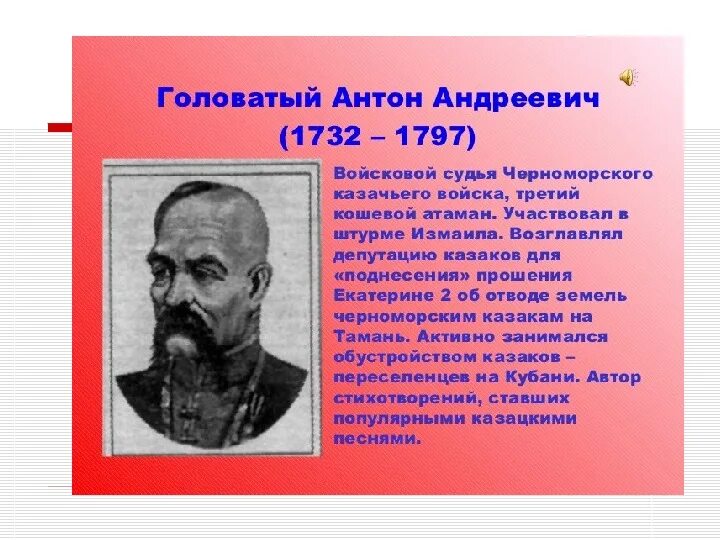 Головатый Антон Андреевич
(1732 – 1797)

Войсковой судья Черноморского казачьего войска, третий кошевой атаман. Участвовал в штурме Измаила. Возглавлял депутацию казаков для «поднесения» прошения Екатерине 2 об отводе земель черноморским казакам на Тамань. Активно занимался обустройством казаков – переселенцев на Кубани. Автор стихотворений, ставших популярными казацкими песнями.